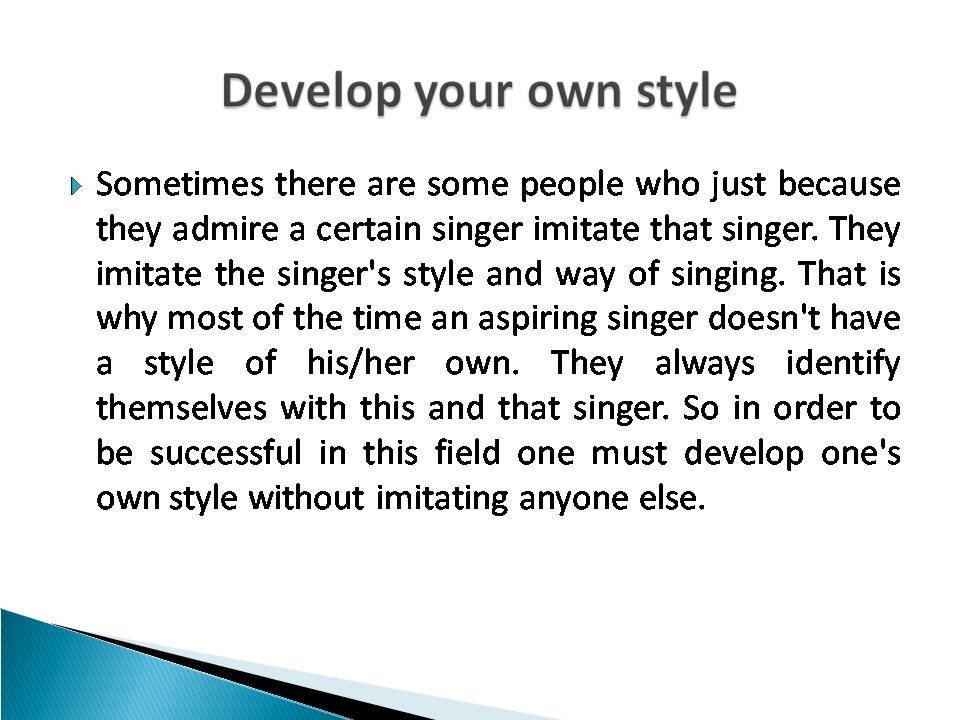 Develop your own style

Sometimes there are some people who just because they admire a certain singer imitate that singer. They imitate the singer's style and way of singing. That is why most of the time an aspiring singer doesn't have a style of his/her own. They always identify themselves with this and that singer. So in order to be successful in this field one must develop one's own style without imitating anyone else.